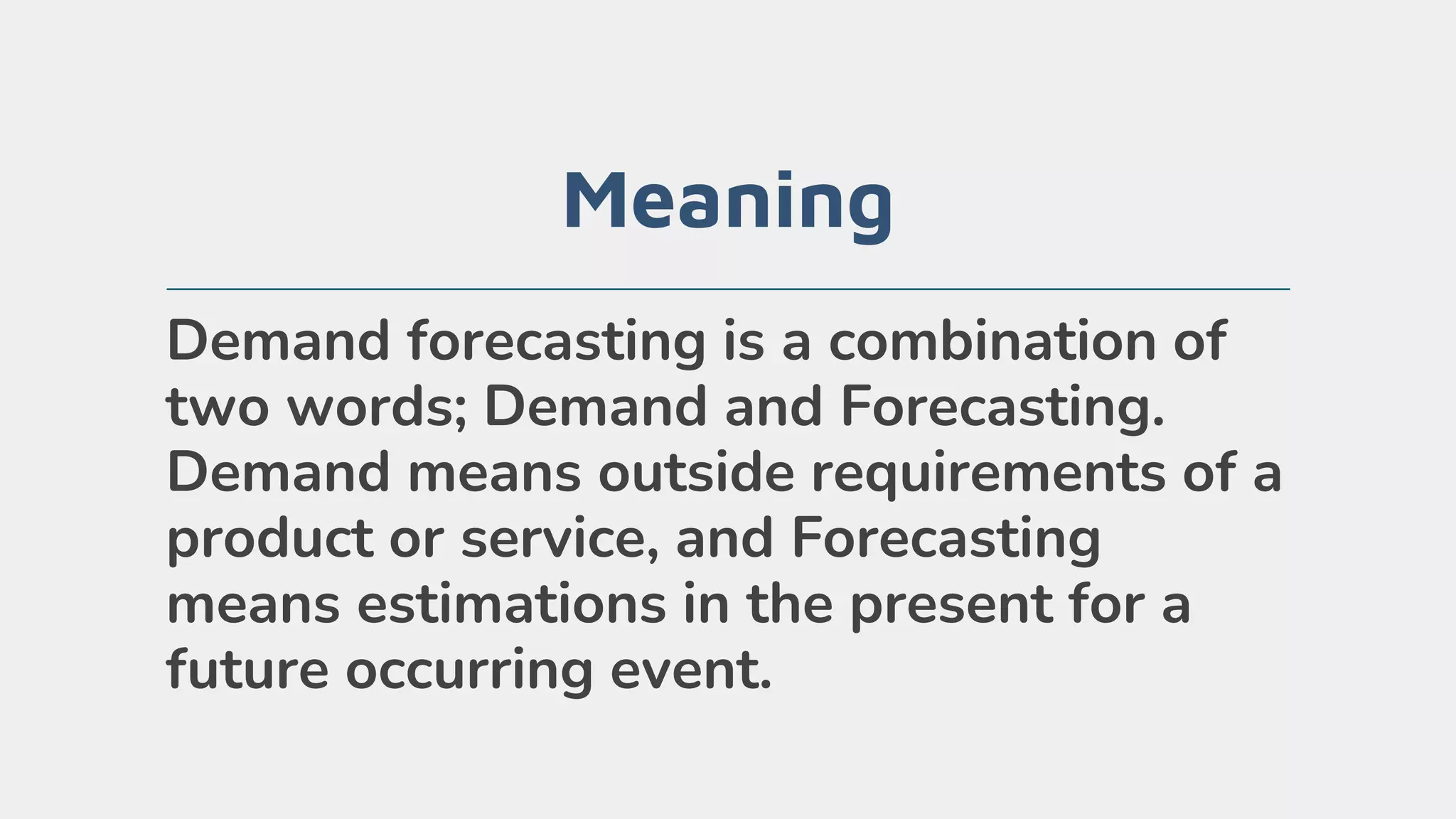 Meaning

Demand forecasting is a combination of two words; Demand and Forecasting. Demand means outside requirements of a product or service, and Forecasting means estimations in the present for a future occurring event.